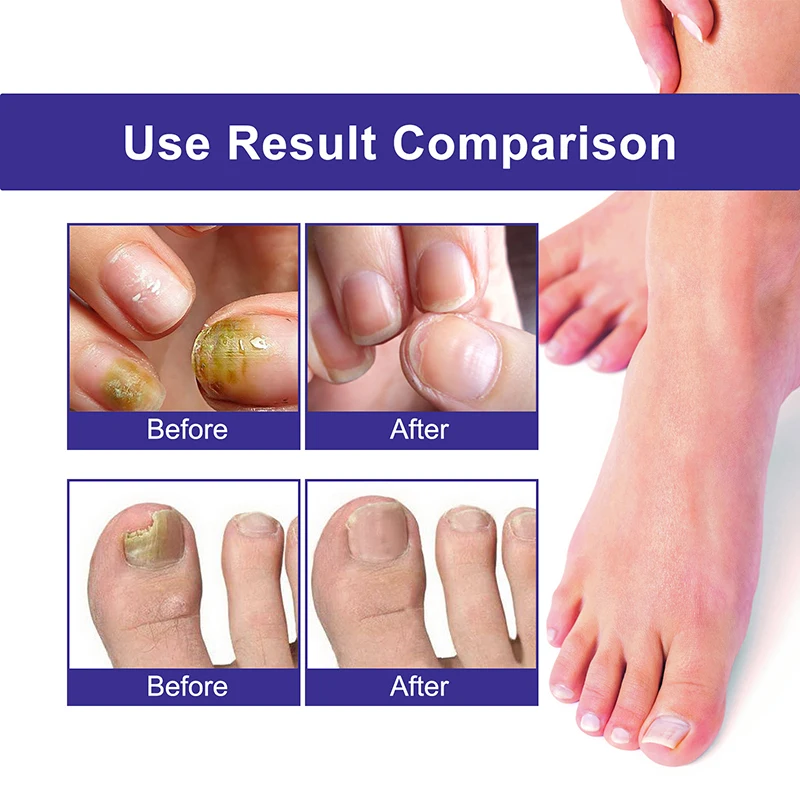 Use Result Comparison

Before

After

Before

After